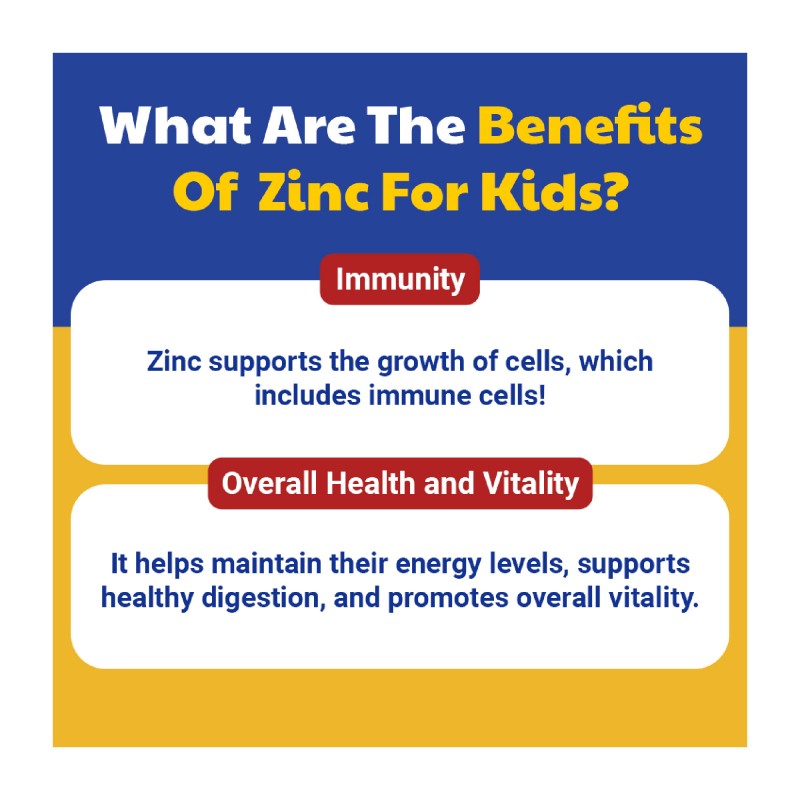 What Are The Benefits Of Zinc For Kids?

Immunity

Zinc supports the growth of cells, which includes immune cells!

Overall Health and Vitality

It helps maintain their energy levels, supports healthy digestion, and promotes overall vitality.